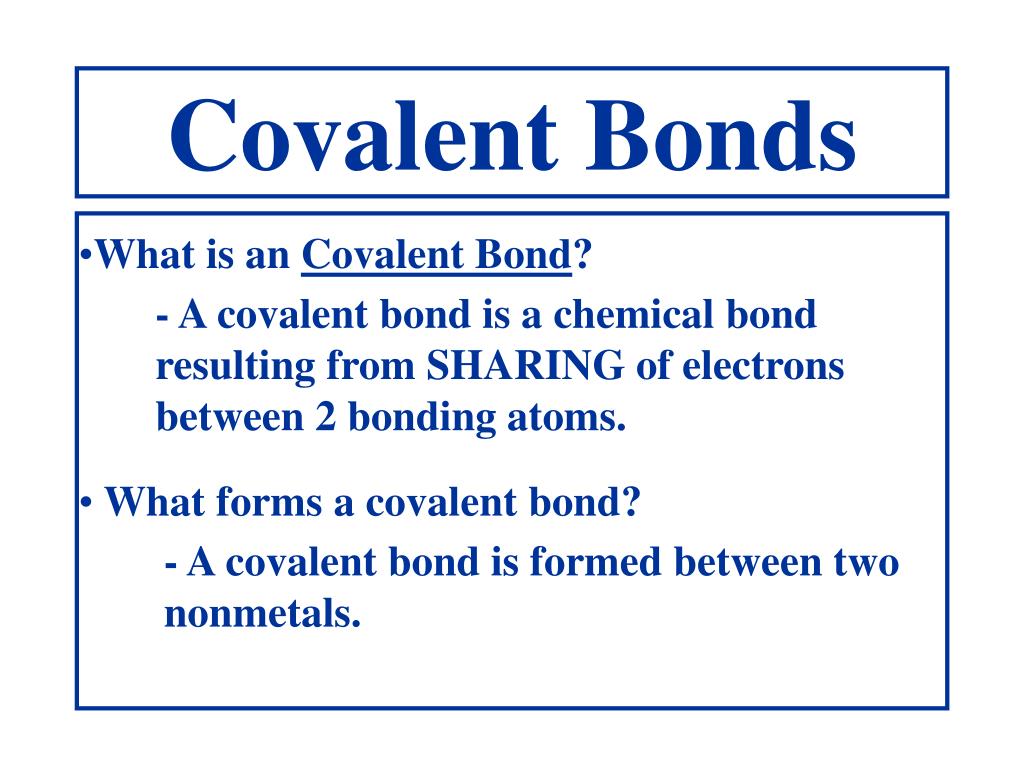 Covalent Bonds

•What is an Covalent Bond?

- A covalent bond is a chemical bond resulting from SHARING of electrons between 2 bonding atoms.

• What forms a covalent bond?

- A covalent bond is formed between two nonmetals.